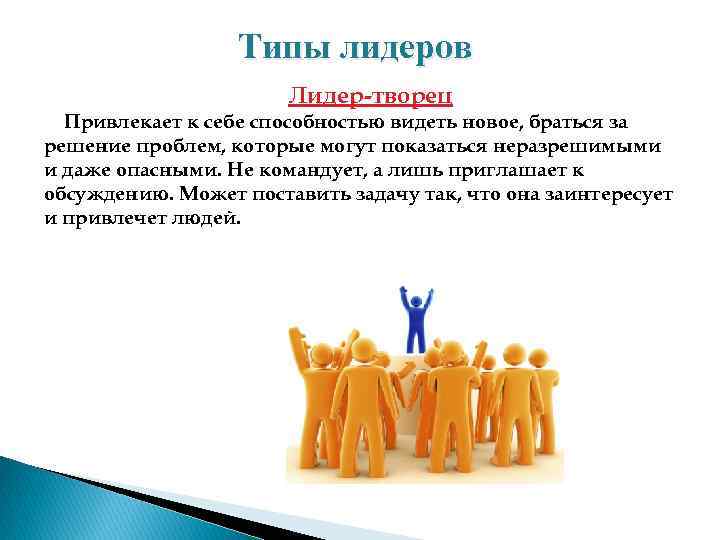 Типы лидеров

Лидер-творец

Привлекает к себе способностью видеть новое, браться за решение проблем, которые могут показаться неразрешимыми и даже опасными. Не командует, а лишь приглашает к обсуждению. Может поставить задачу так, что она заинтересует и привлечет людей.